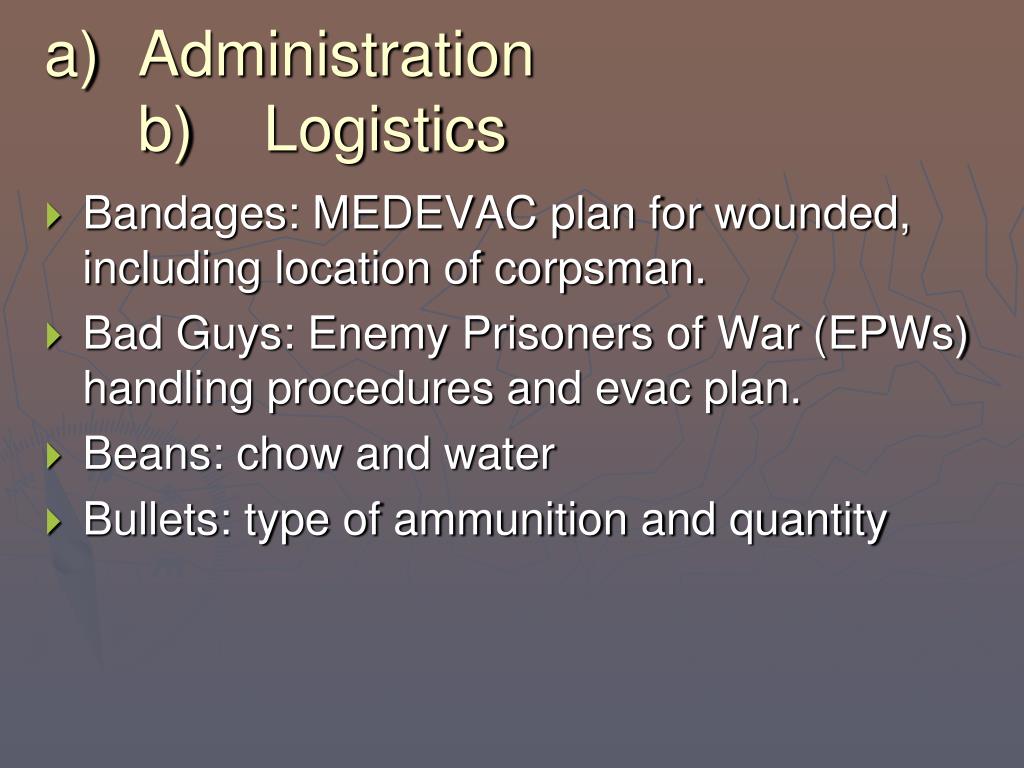 a) Administration
b) Logistics

Bandages: MEDEVAC plan for wounded, including location of corpsman.
Bad Guys: Enemy Prisoners of War (EPWs) handling procedures and evac plan.
Beans: chow and water
Bullets: type of ammunition and quantity